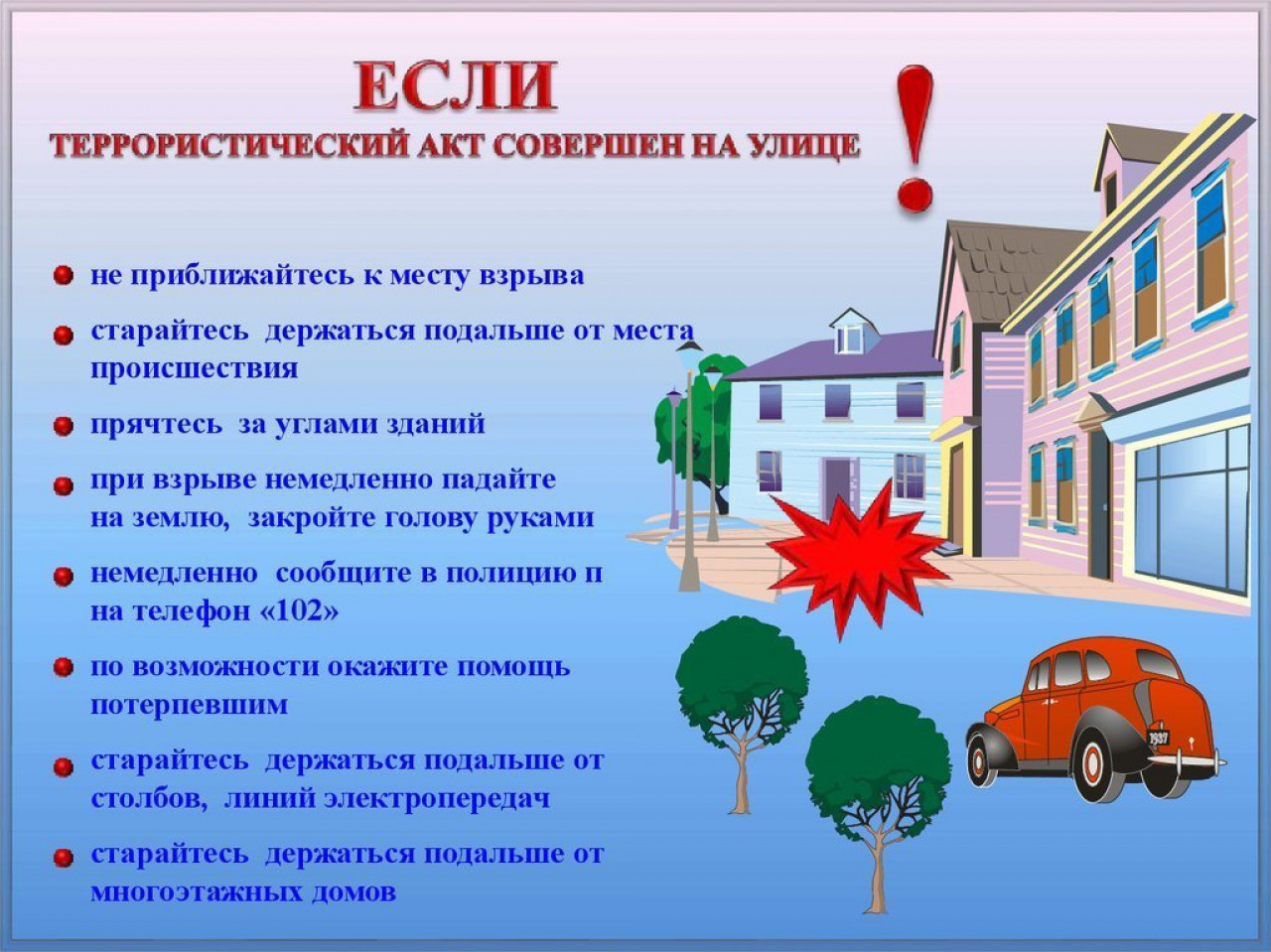 ЕСЛИ
ТЕРРОРИСТИЧЕСКИЙ АКТ СОВЕРШЕН НА УЛИЦЕ

!

• не приближайтесь к месту взрыва

• старайтесь держаться подальше от места происшествия

• прячтесь за углами зданий

• при взрыве немедленно падайте на землю, закройте голову руками

• немедленно сообщите в полицию п на телефон «102»

• по возможности окажите помощь потерпевшим

• старайтесь держаться подальше от столбов, линий электропередач

• старайтесь держаться подальше от многоэтажных домов